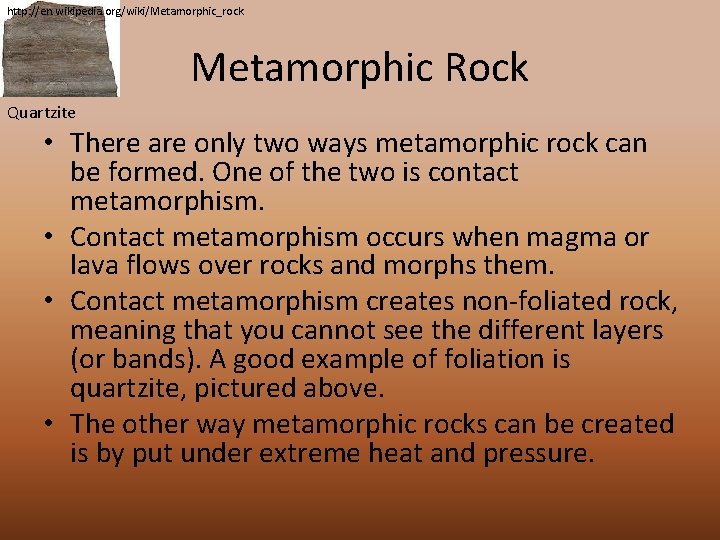 http://en.wikipedia.org/wiki/Metamorphic_rock

Metamorphic Rock

Quartzite

• There are only two ways metamorphic rock can be formed. One of the two is contact metamorphism.
• Contact metamorphism occurs when magma or lava flows over rocks and morphs them.
• Contact metamorphism creates non-foliated rock, meaning that you cannot see the different layers (or bands). A good example of foliation is quartzite, pictured above.
• The other way metamorphic rocks can be created is by put under extreme heat and pressure.